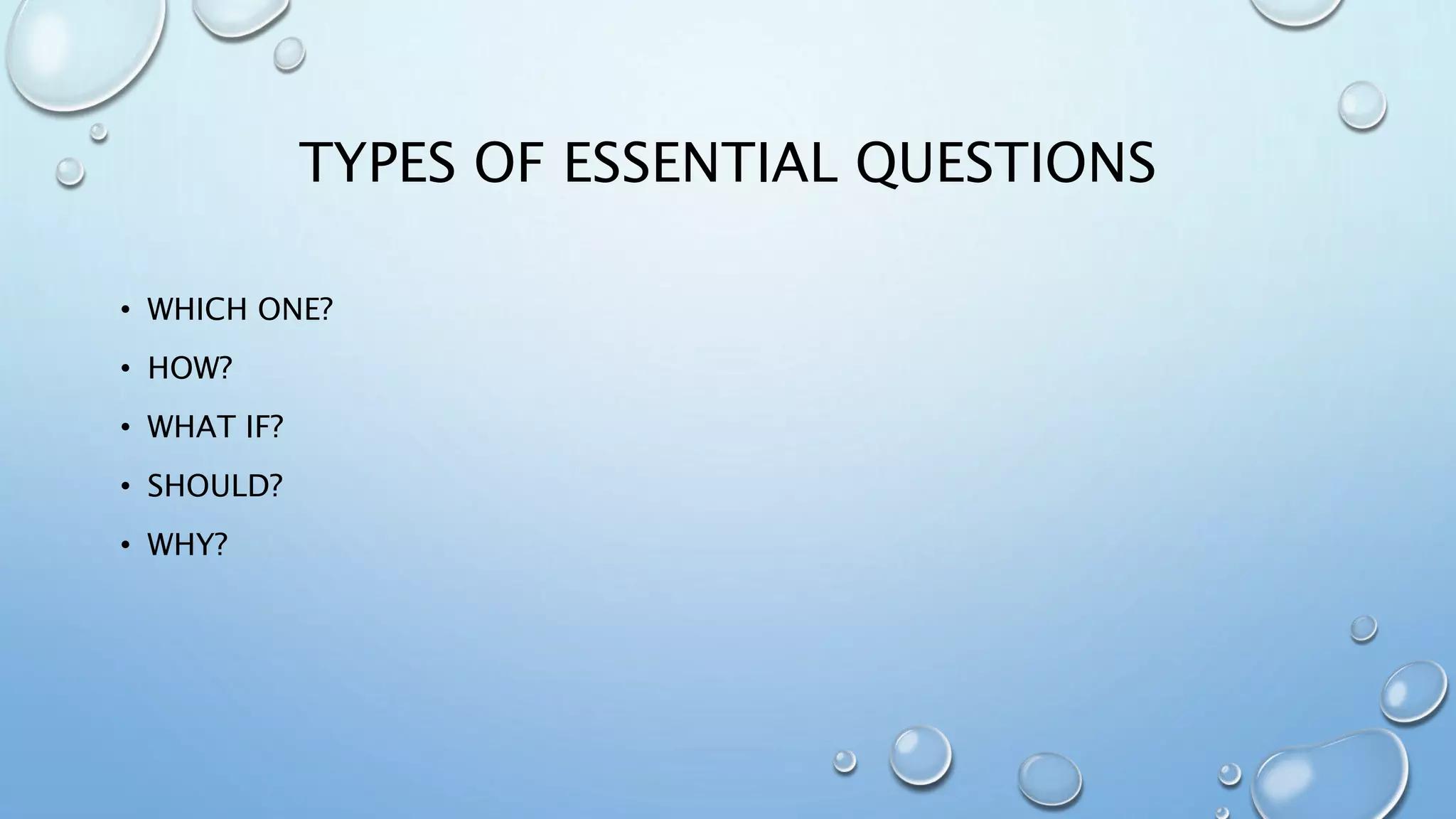 TYPES OF ESSENTIAL QUESTIONS

• WHICH ONE?
• HOW?
• WHAT IF?
• SHOULD?
• WHY?